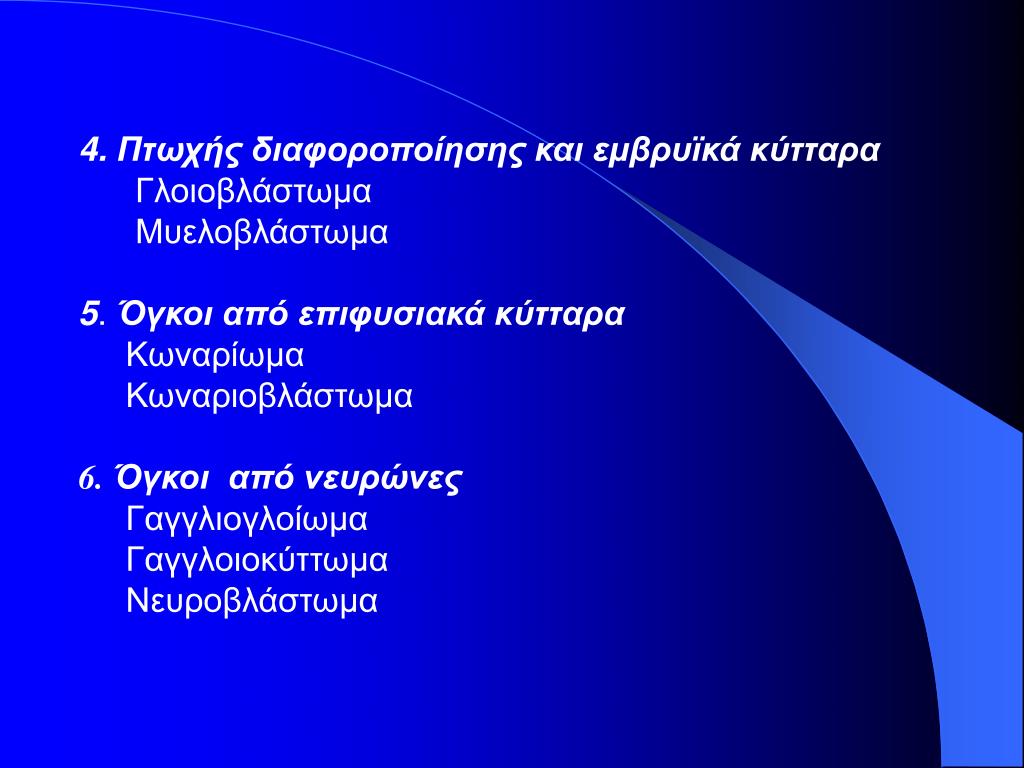 4. Πτωχής διαφοροποίησης και εμβρυϊκά κύτταρα
Γλοιοβλάστωμα
Μυελοβλάστωμα

5. Όγκοι από επιφυσιακά κύτταρα
Κωναρίωμα
Κωναριοβλάστωμα

6. Όγκοι από νευρώνες
Γαγγλιογλοίωμα
Γαγγλοιοκύττωμα
Νευροβλάστωμα